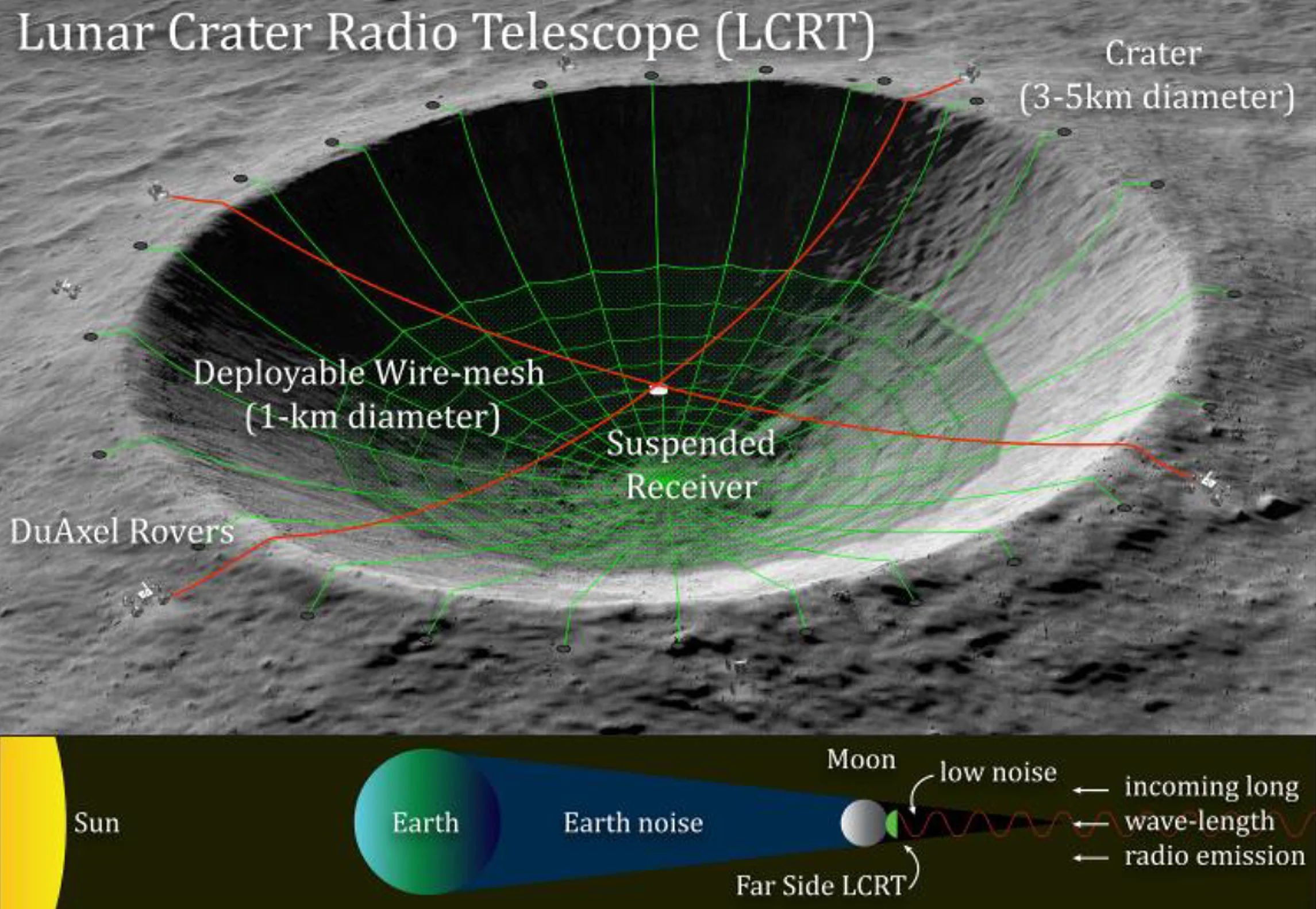 Lunar Crater Radio Telescope (LCRT)

Crater
(3-5km diameter)

Deployable Wire-mesh
(1-km diameter)

Suspended
Receiver

DuAxel Rovers

Sun

Earth

Earth noise

Moon

low noise

Far Side LCRT

incoming long
wave-length
radio emission